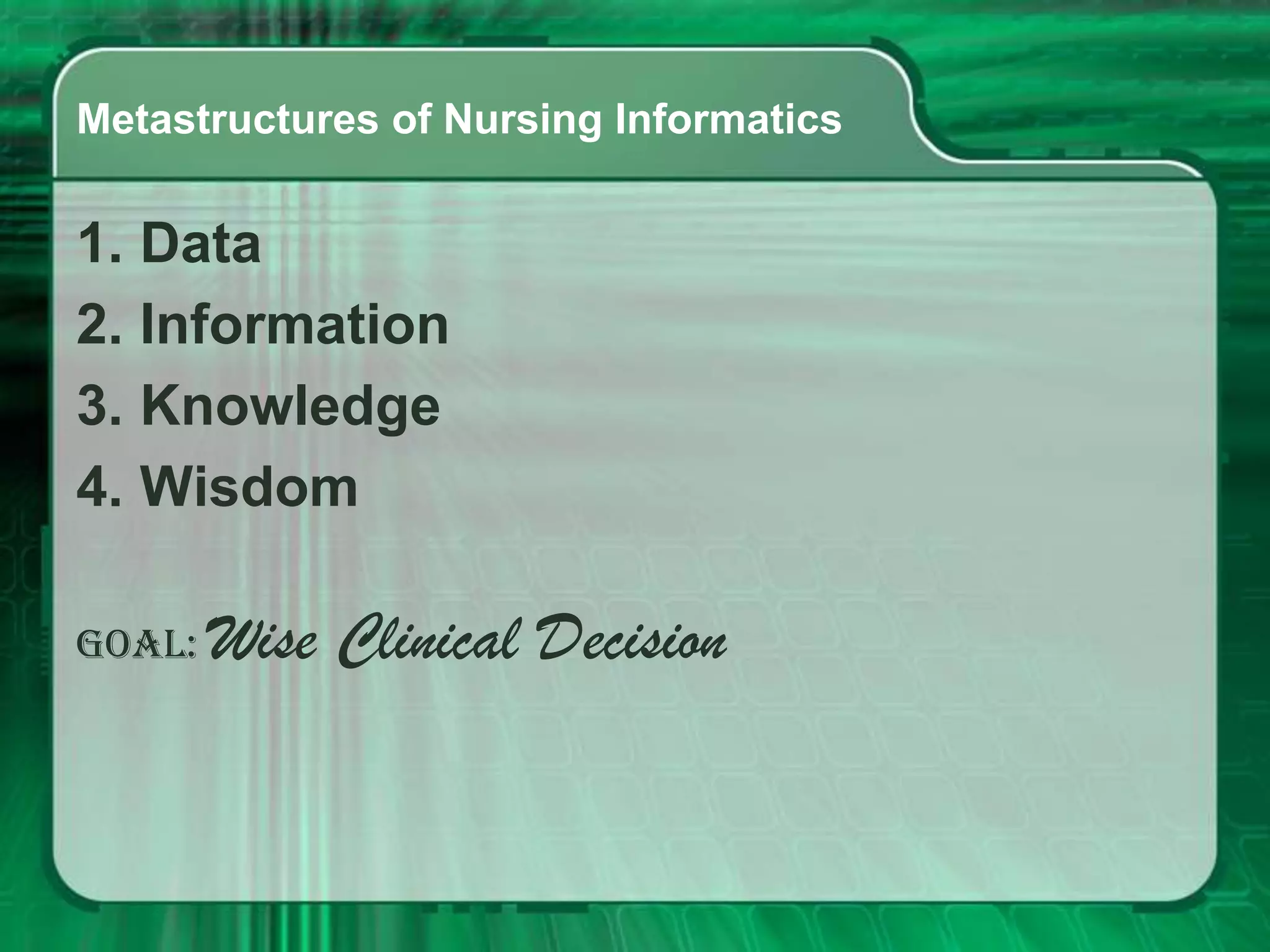 Metastructures of Nursing Informatics

1. Data
2. Information
3. Knowledge
4. Wisdom

GOAL: Wise Clinical Decision